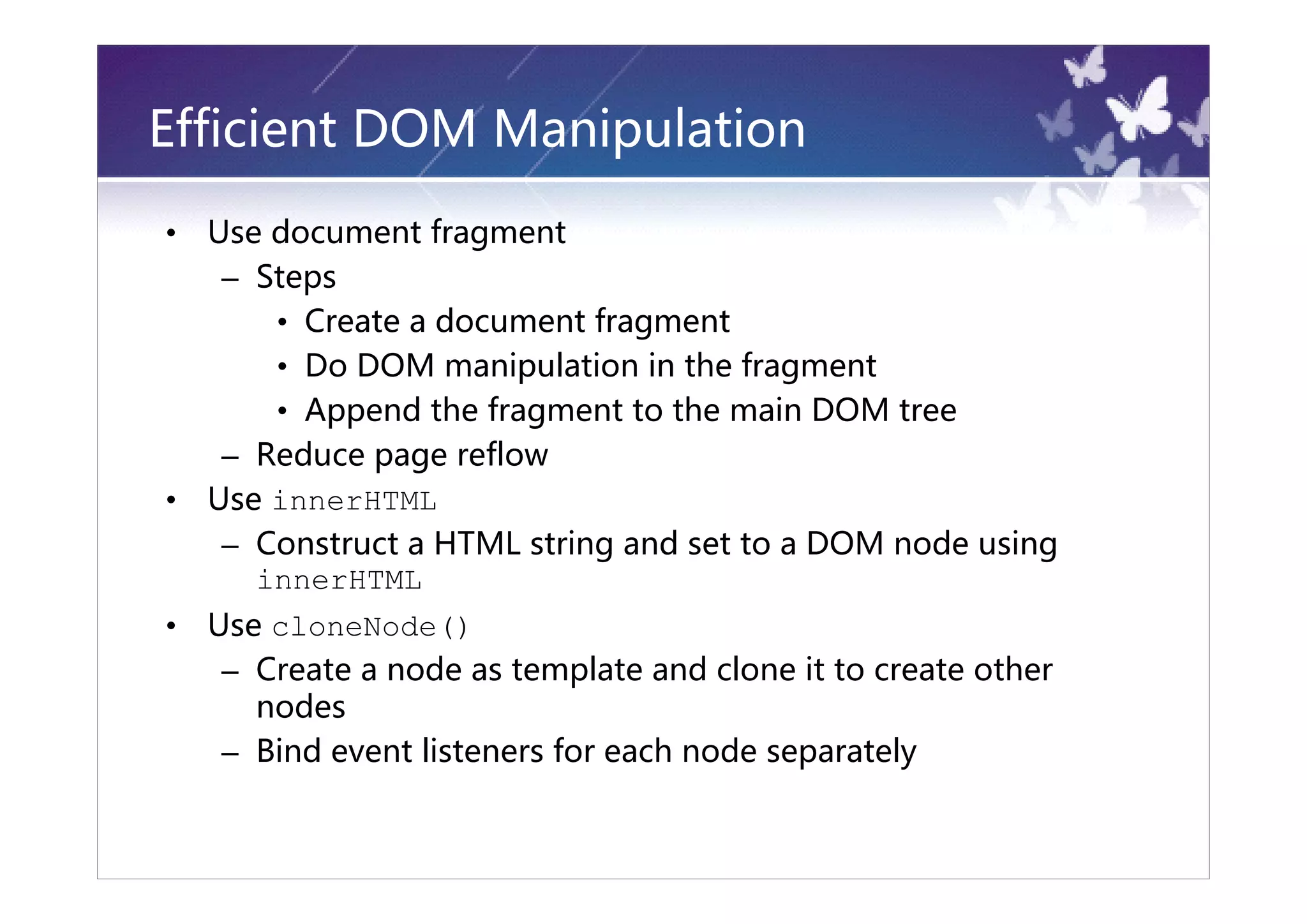 Efficient DOM Manipulation

• Use document fragment
  – Steps
    • Create a document fragment
    • Do DOM manipulation in the fragment
    • Append the fragment to the main DOM tree
  – Reduce page reflow
• Use innerHTML
  – Construct a HTML string and set to a DOM node using innerHTML
• Use cloneNode()
  – Create a node as template and clone it to create other nodes
  – Bind event listeners for each node separately